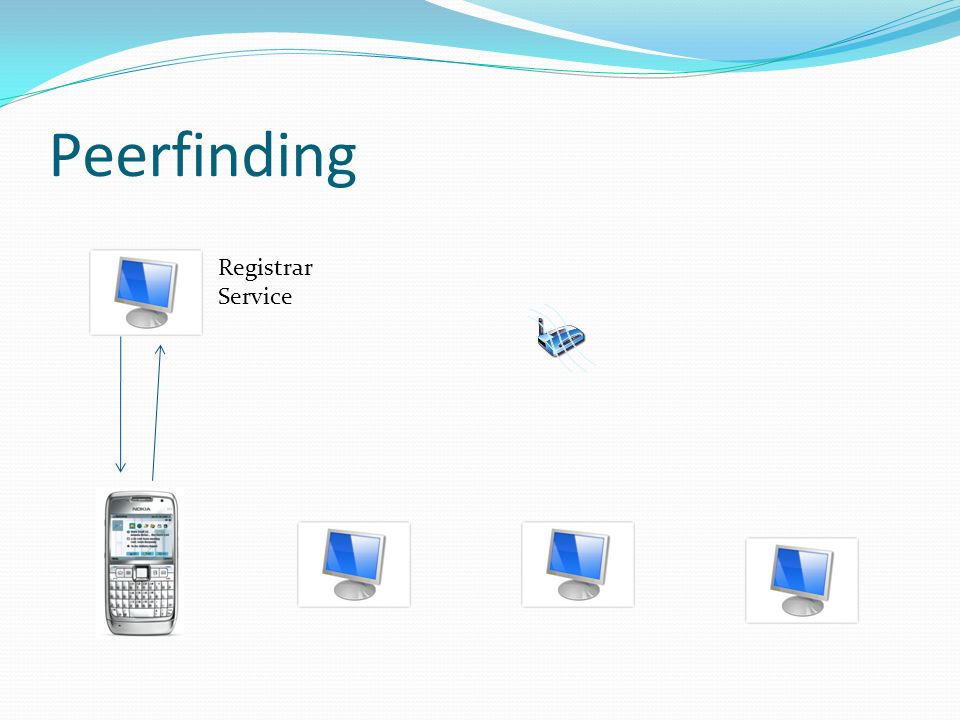 Peerfinding

Registrar Service

NOKIA